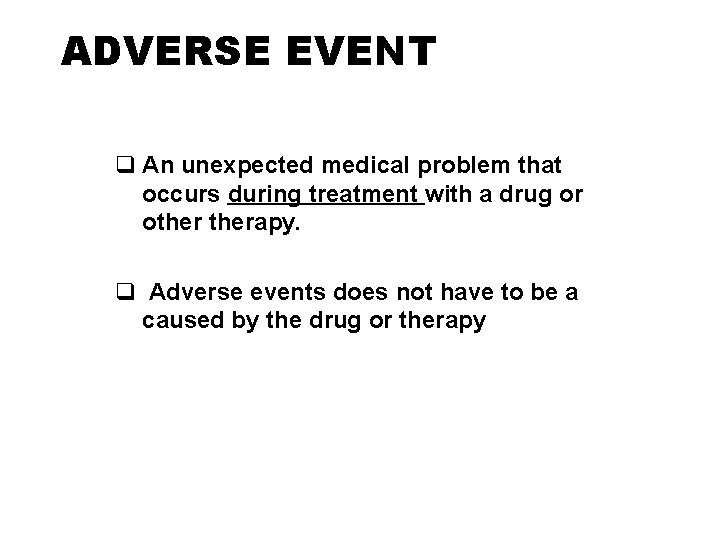 ADVERSE EVENT

❑ An unexpected medical problem that occurs during treatment with a drug or other therapy.

❑ Adverse events does not have to be a caused by the drug or therapy